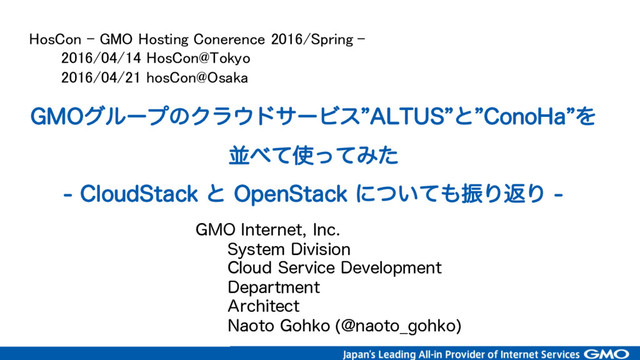 HosCon - GMO Hosting Conerence 2016/Spring -
2016/04/14 HosCon@Tokyo
2016/04/21 hosCon@Osaka

GMOグループのクラウドサービス”ALTUS”と”ConoHa”を並べて使ってみた

- CloudStack と OpenStack についても振り返り -

GMO Internet, Inc.
System Division
Cloud Service Development Department
Architect
Naoto Gohko (@naoto_gohko)

Japan's Leading All-in Provider of Internet Services GMO